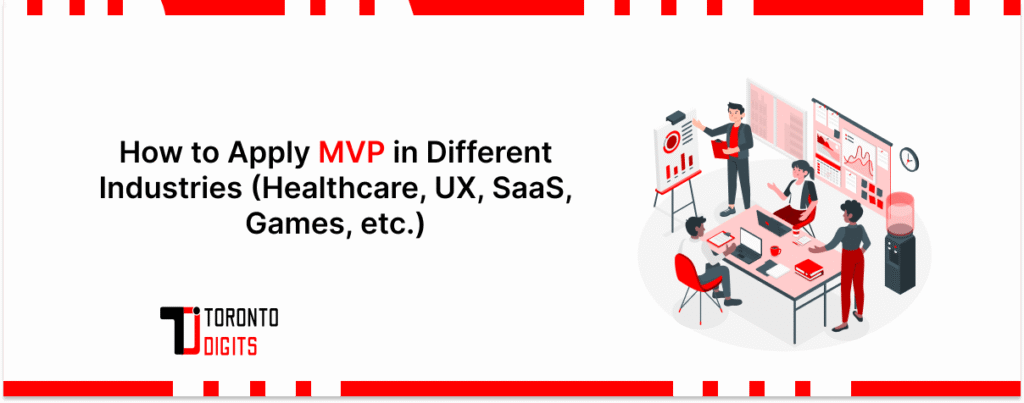 How to Apply MVP in Different Industries (Healthcare, UX, SaaS, Games, etc.)

TORONTO DIGITS